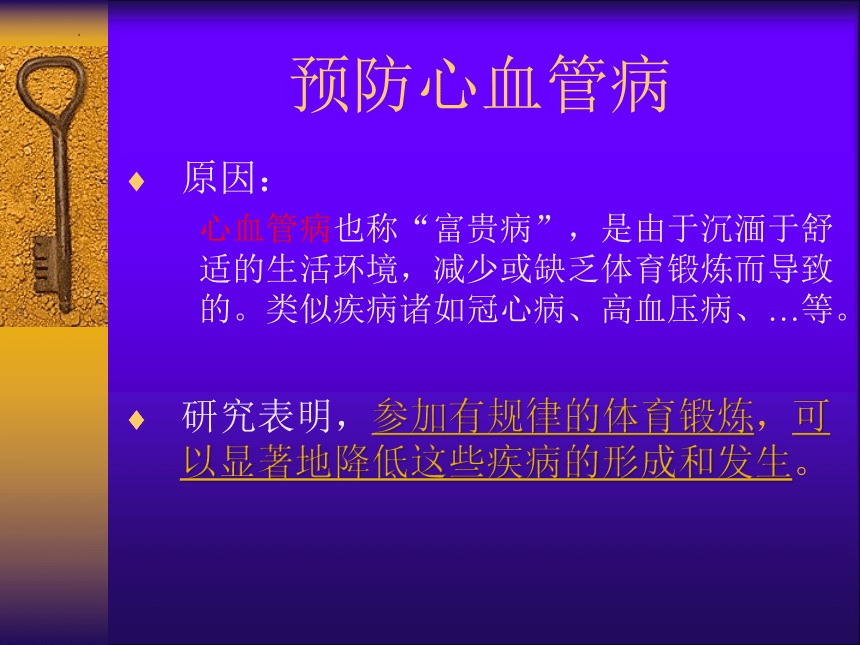 预防心血管病

♦ 原因：

心血管病也称“富贵病”，是由于沉湎于舒适的生活环境，减少或缺乏体育锻炼而导致的。类似疾病诸如冠心病、高血压病、…等。

♦ 研究表明，参加有规律的体育锻炼，可以显著地降低这些疾病的形成和发生。